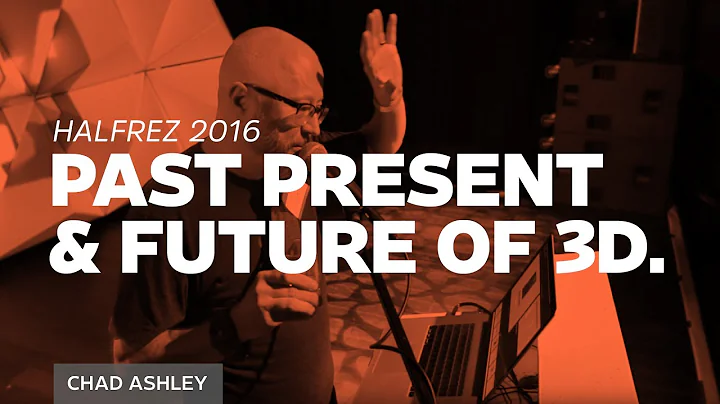 HALFREZ 2016
PAST PRESENT & FUTURE OF 3D.

CHAD ASHLEY